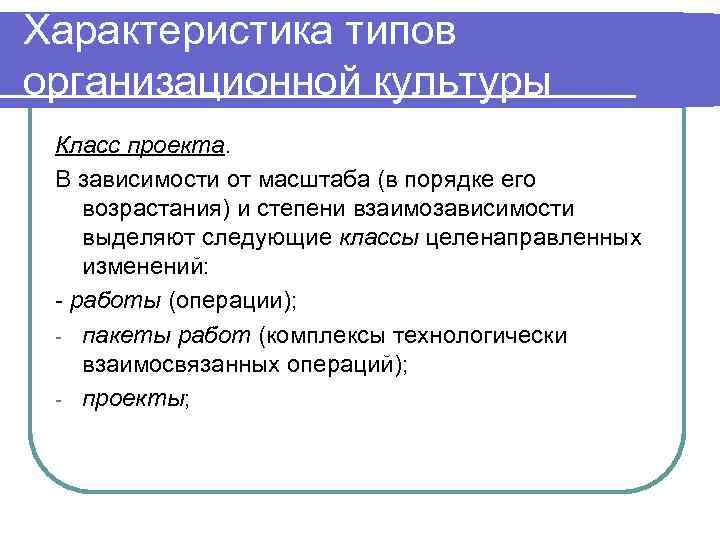 Характеристика типов организационной культуры

Класс проекта.

В зависимости от масштаба (в порядке его возрастания) и степени взаимозависимости выделяют следующие классы целенаправленных изменений:

- работы (операции);

- пакеты работ (комплексы технологически взаимосвязанных операций);

- проекты;